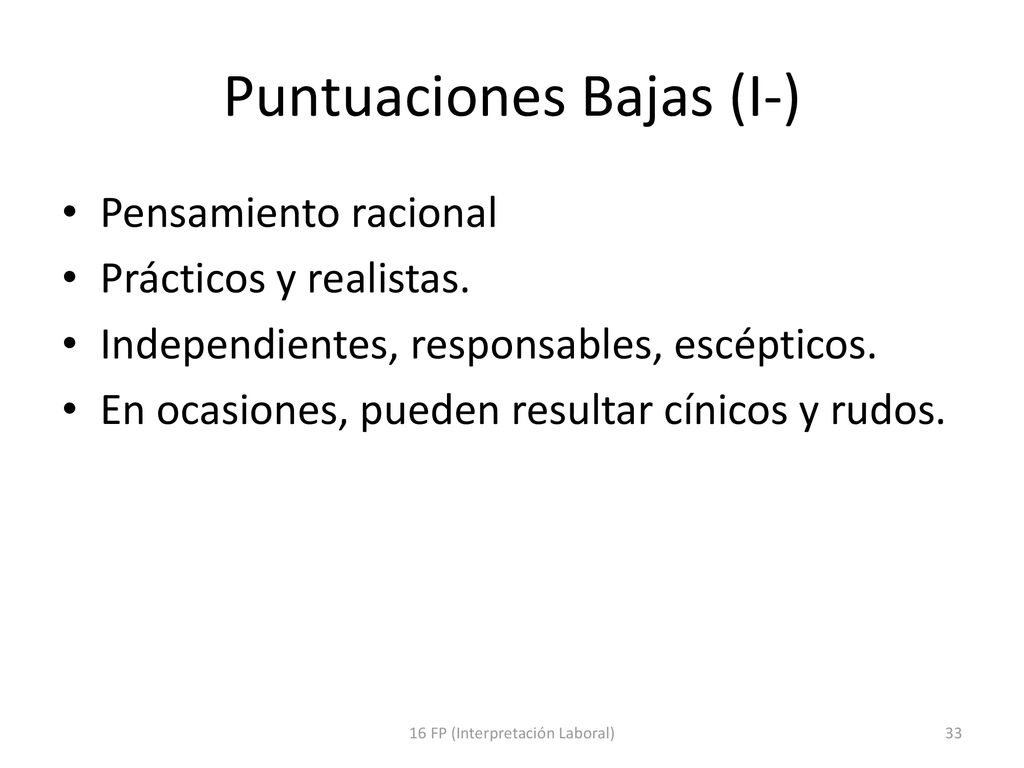 Puntuaciones Bajas (I-)

• Pensamiento racional
• Prácticos y realistas.
• Independientes, responsables, escépticos.
• En ocasiones, pueden resultar cínicos y rudos.

16 FP (Interpretación Laboral)

33